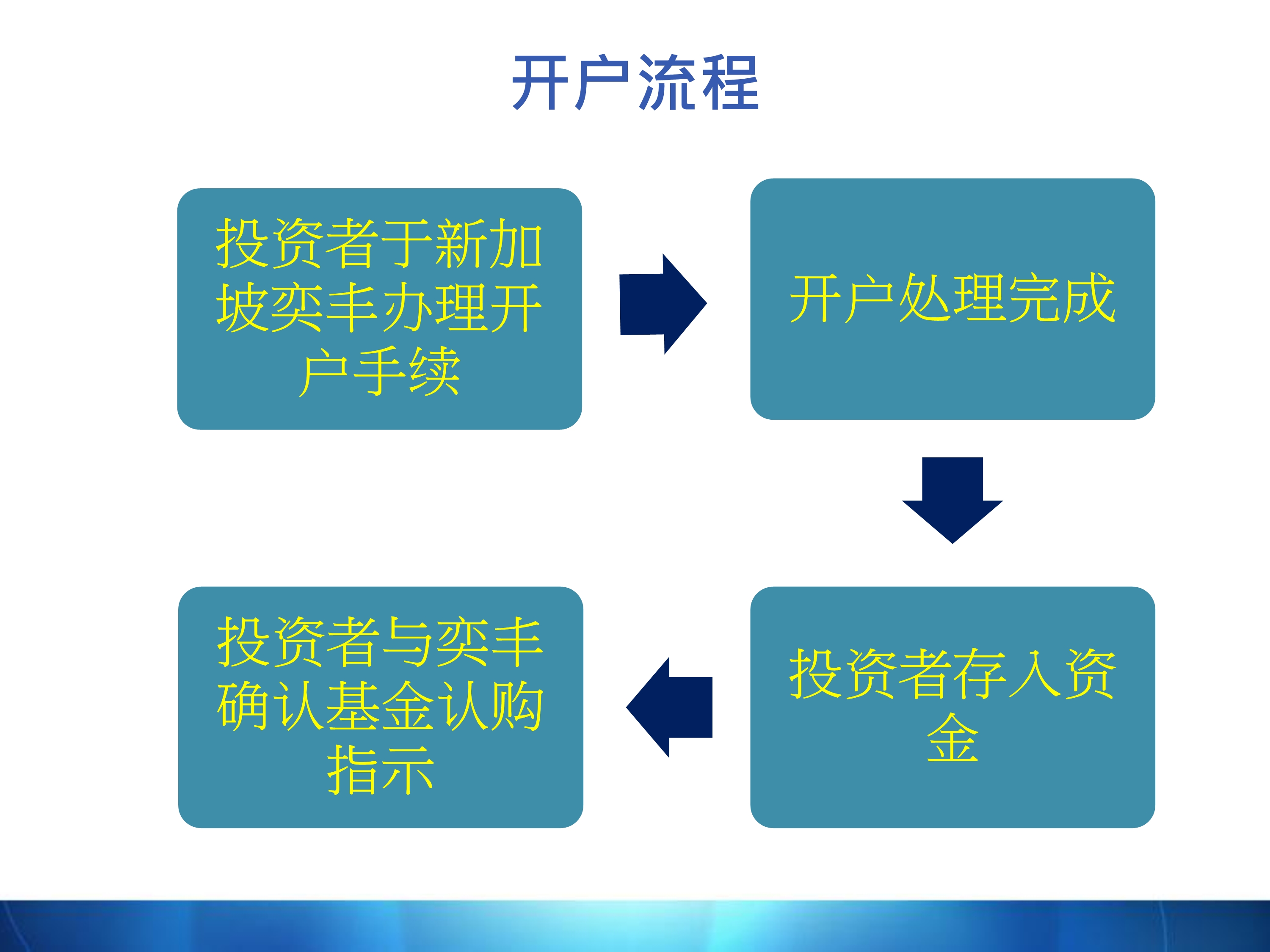 开户流程

投资者于新加坡奕丰办理开户手续

开户处理完成

投资者存入资金

投资者与奕丰确认基金认购指示